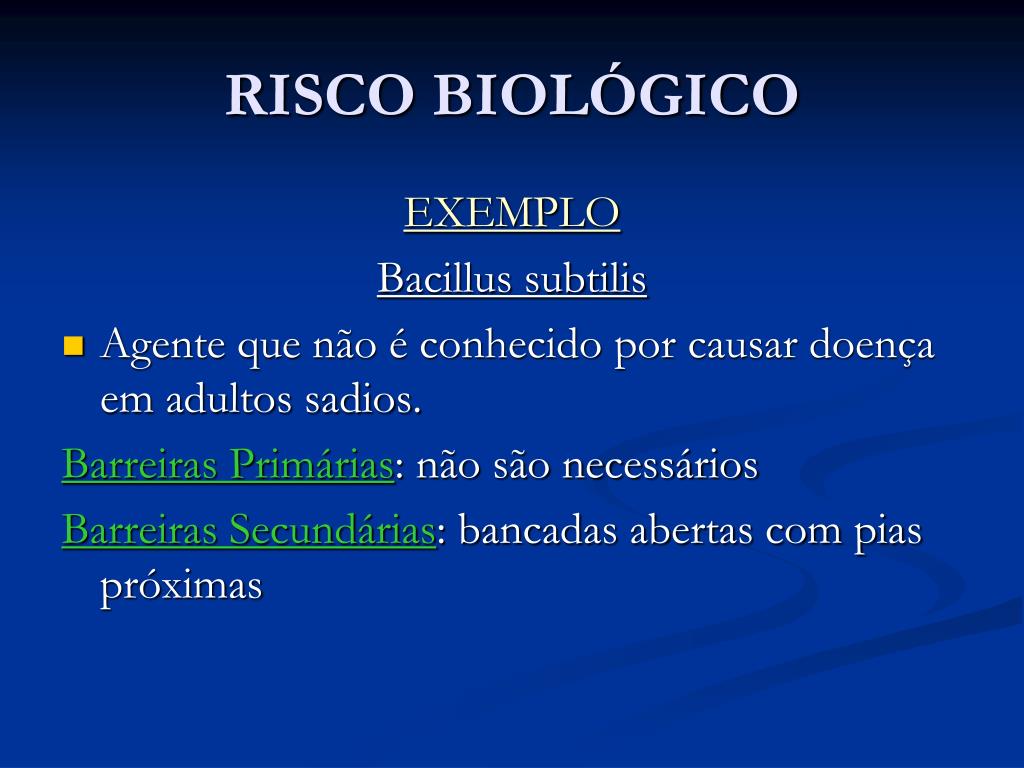 RISCO BIOLÓGICO

EXEMPLO

Bacillus subtilis

Agente que não é conhecido por causar doença em adultos sadios.

Barreiras Primárias: não são necessários

Barreiras Secundárias: bancadas abertas com pias próximas